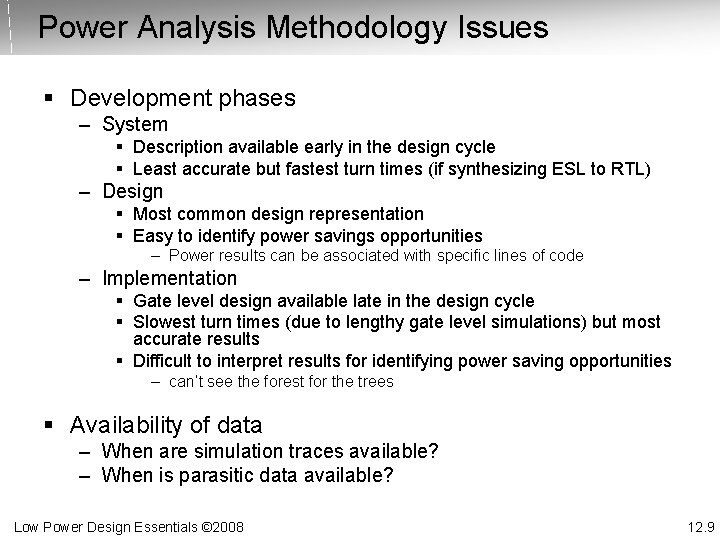 Power Analysis Methodology Issues

▪ Development phases
– System
▪ Description available early in the design cycle
▪ Least accurate but fastest turn times (if synthesizing ESL to RTL)
– Design
▪ Most common design representation
▪ Easy to identify power savings opportunities
– Power results can be associated with specific lines of code
– Implementation
▪ Gate level design available late in the design cycle
▪ Slowest turn times (due to lengthy gate level simulations) but most accurate results
▪ Difficult to interpret results for identifying power saving opportunities
– can't see the forest for the trees

▪ Availability of data
– When are simulation traces available?
– When is parasitic data available?

Low Power Design Essentials ©2008

12.9